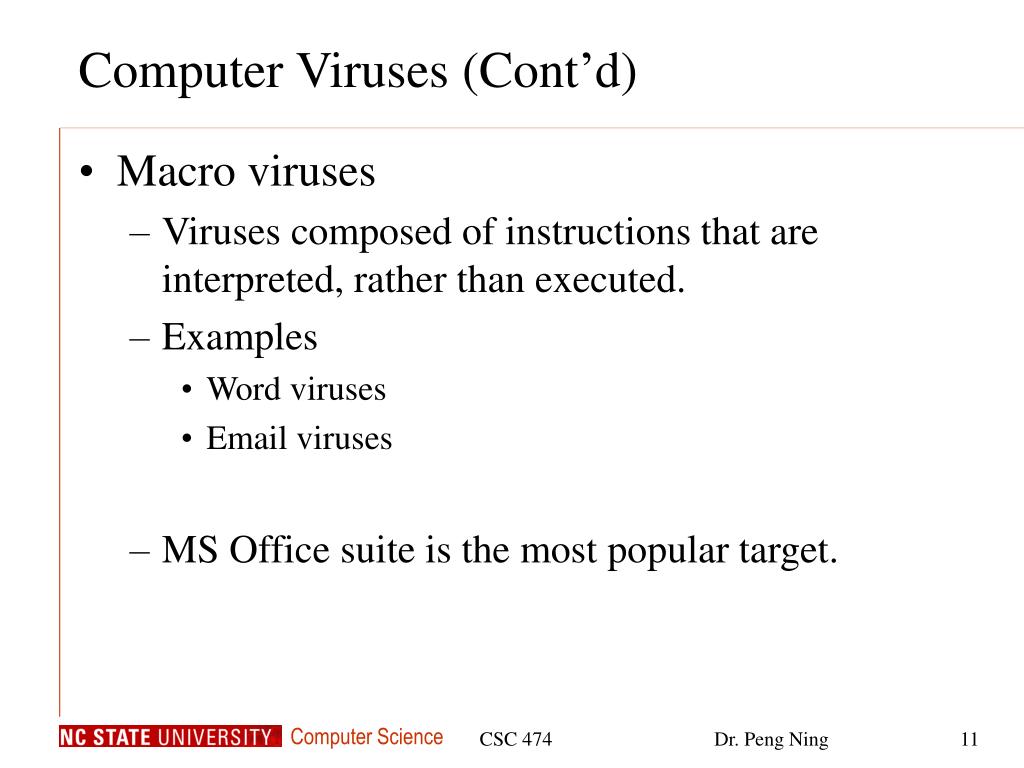 Computer Viruses (Cont’d)

• Macro viruses
– Viruses composed of instructions that are interpreted, rather than executed.
– Examples
• Word viruses
• Email viruses

– MS Office suite is the most popular target.

NC STATE UNIVERSITY Computer Science CSC 474 Dr. Peng Ning 11